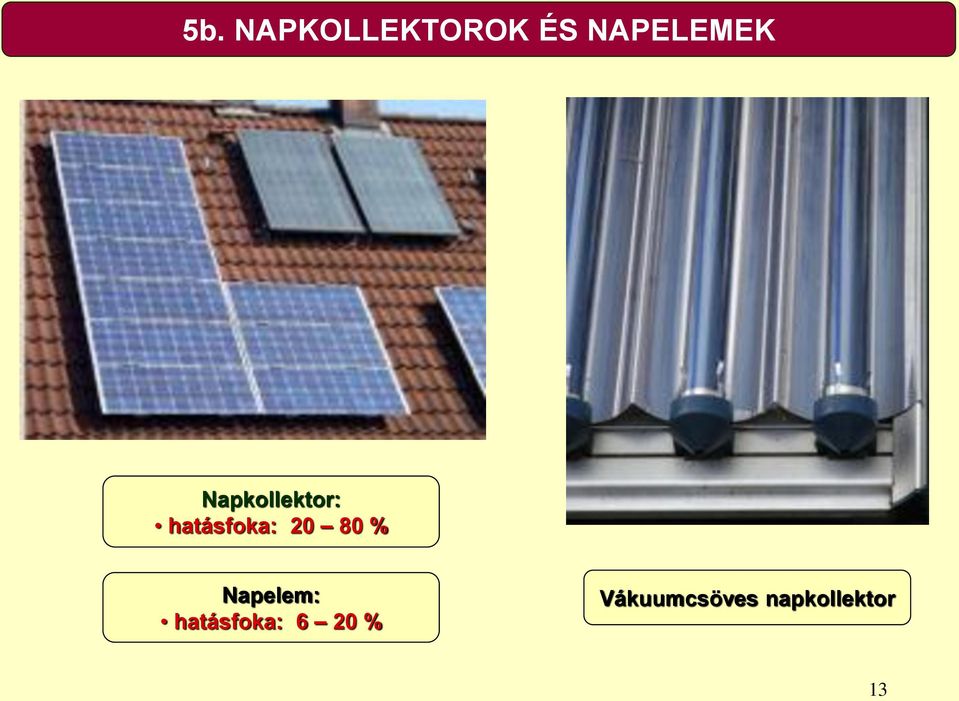 5b. NAPKOLLEKTOROK ÉS NAPELEMEK

Napkollektor:
• hatásfoka: 20 – 80 %

Napelem:
• hatásfoka: 6 – 20 %

Vákuumcsöves napkollektor

13